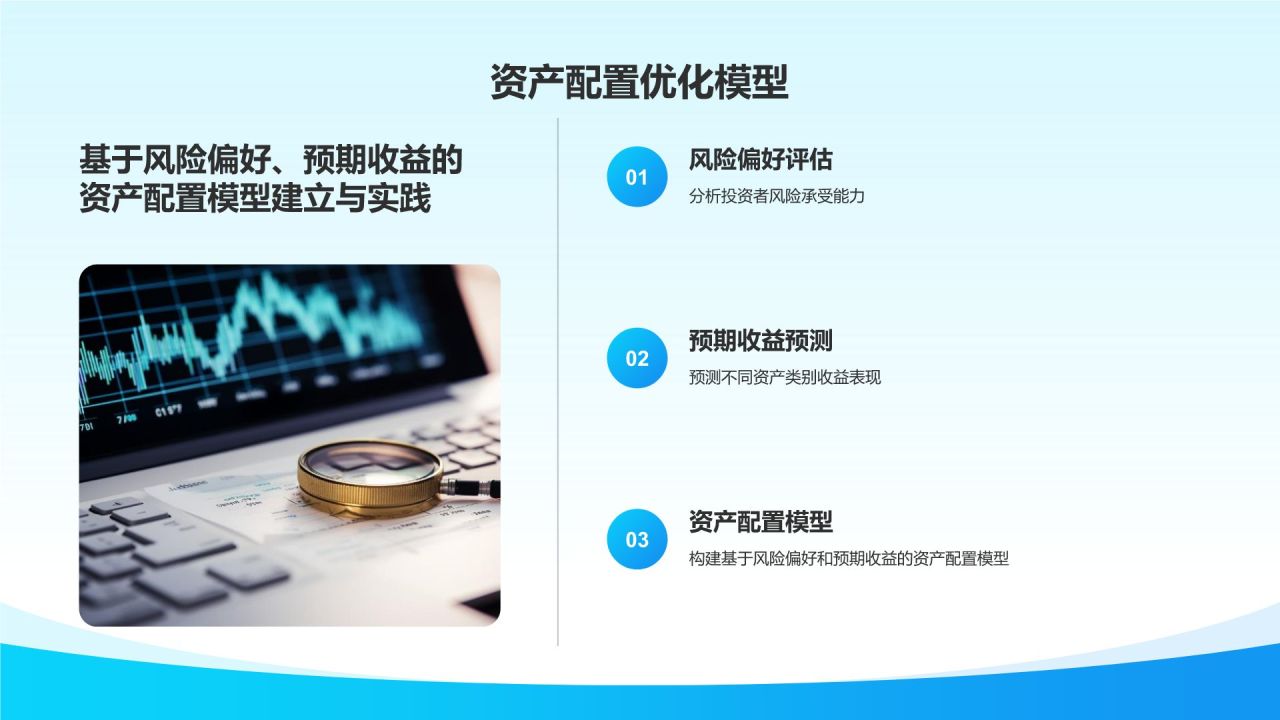 资产配置优化模型

基于风险偏好、预期收益的资产配置模型建立与实践

01

风险偏好评估

分析投资者风险承受能力

02

预期收益预测

预测不同资产类别收益表现

03

资产配置模型

构建基于风险偏好和预期收益的资产配置模型